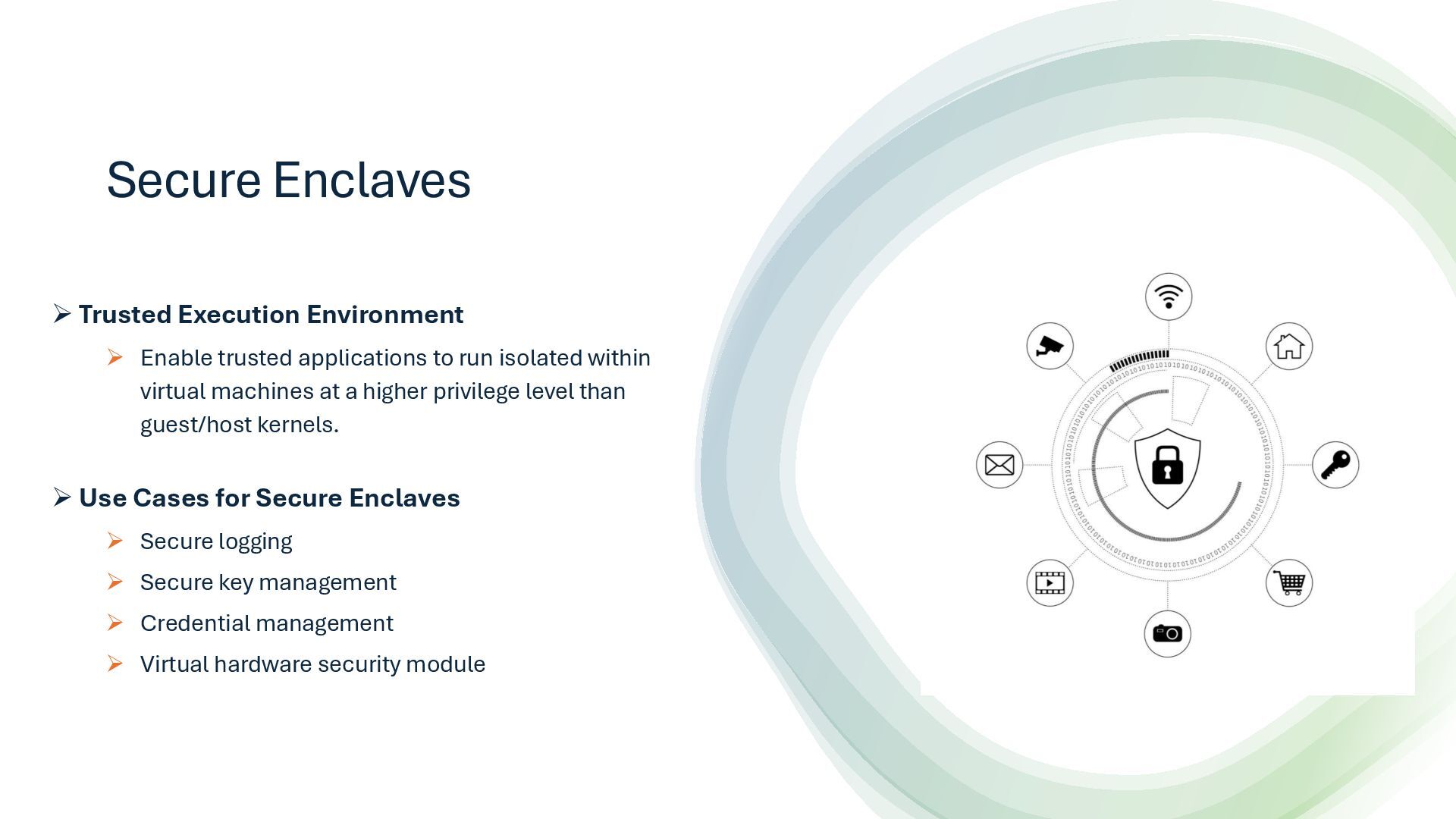 Secure Enclaves

➢ Trusted Execution Environment

➢ Enable trusted applications to run isolated within virtual machines at a higher privilege level than guest/host kernels.

➢ Use Cases for Secure Enclaves

➢ Secure logging

➢ Secure key management

➢ Credential management

➢ Virtual hardware security module